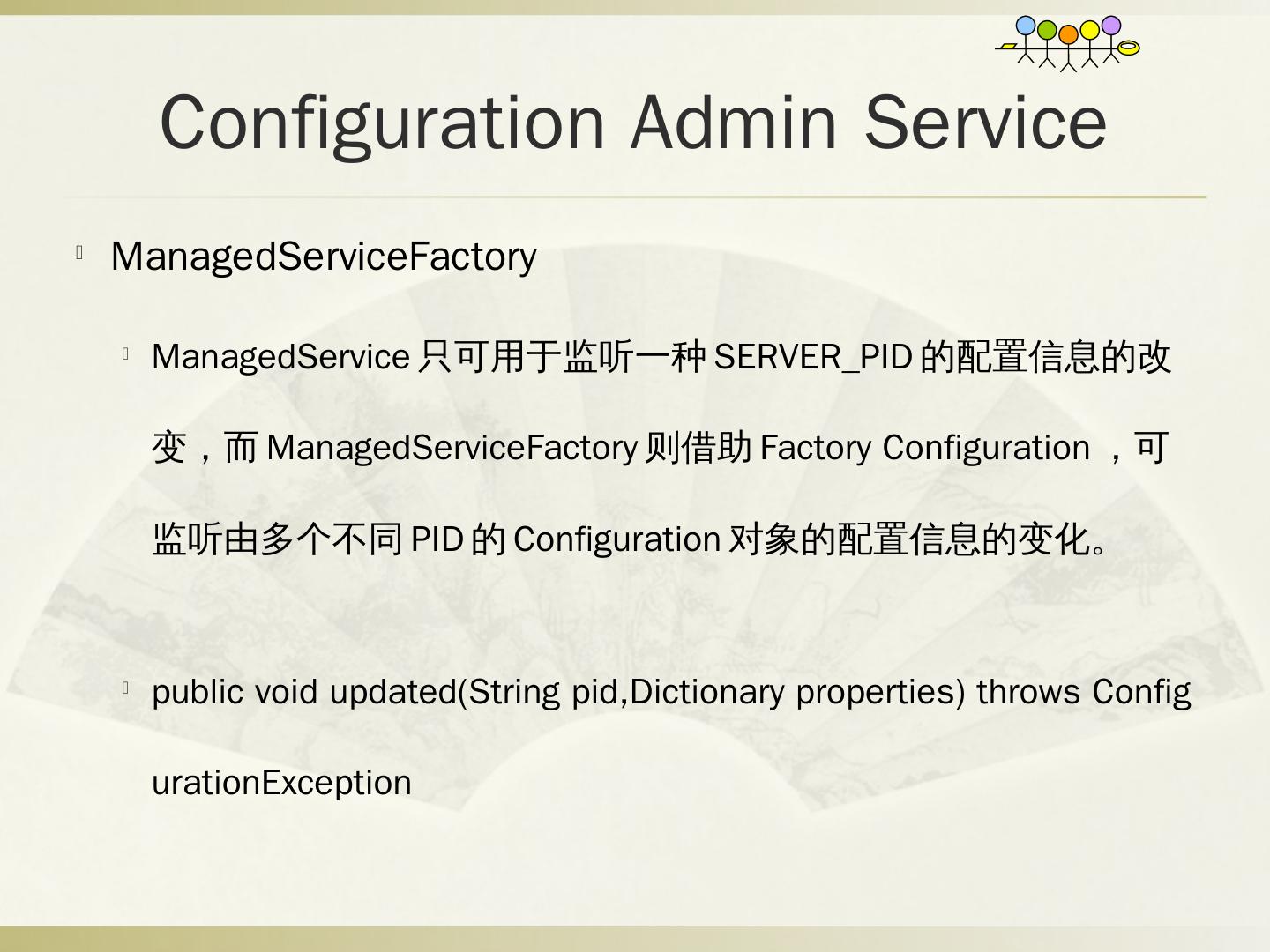 Configuration Admin Service

ManagedServiceFactory

ManagedService 只可用于监听一种 SERVER_PID 的配置信息的改变，而 ManagedServiceFactory 则借助 Factory Configuration ，可监听由多个不同 PID 的 Configuration 对象的配置信息的变化。

public void updated(String pid,Dictionary properties) throws ConfigurationException